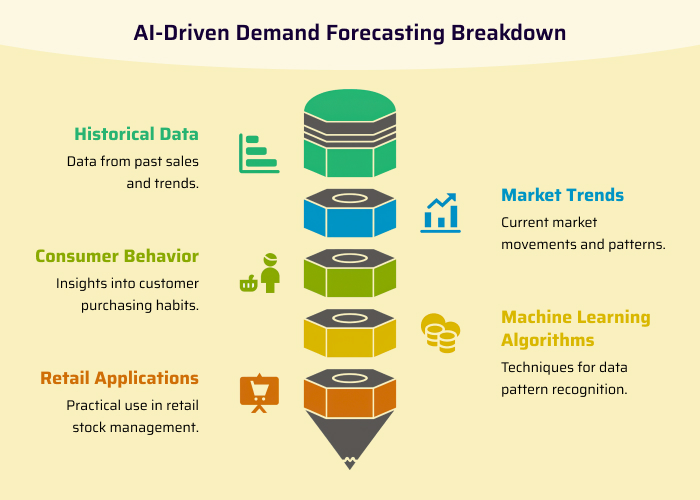 AI-Driven Demand Forecasting Breakdown

Historical Data

Data from past sales and trends.

Market Trends

Current market movements and patterns.

Consumer Behavior

Insights into customer purchasing habits.

Machine Learning Algorithms

Techniques for data pattern recognition.

Retail Applications

Practical use in retail stock management.